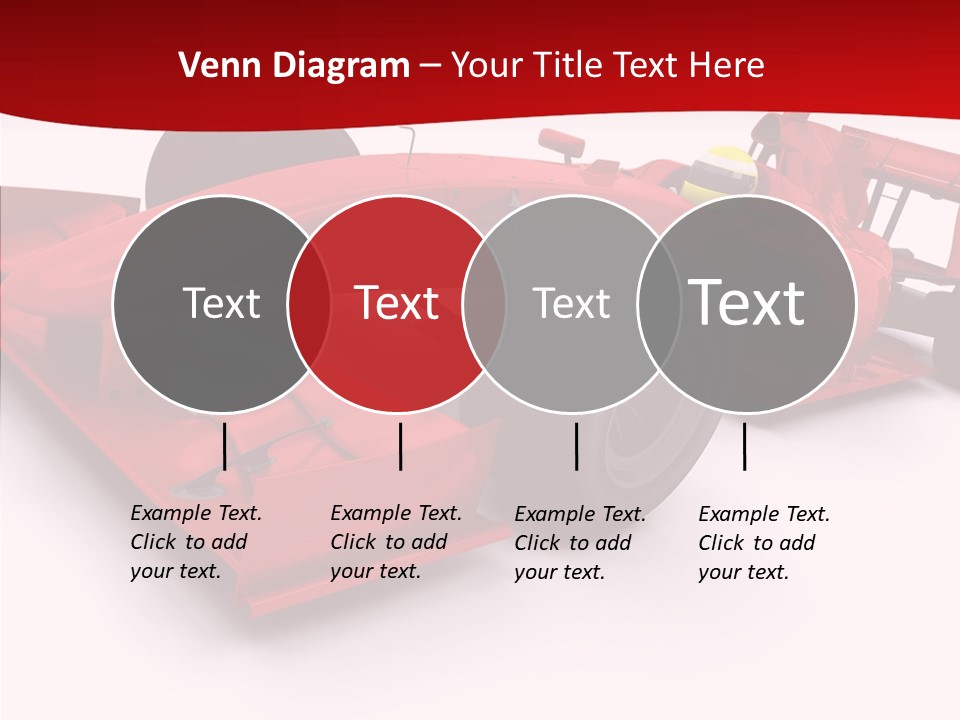 Venn Diagram – Your Title Text Here

Text

Text

Text

Text

Example Text. Click to add your text.

Example Text. Click to add your text.

Example Text. Click to add your text.

Example Text. Click to add your text.